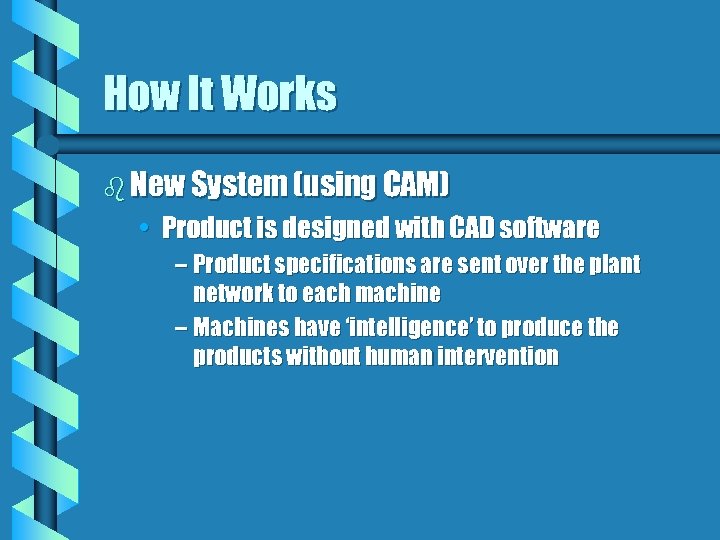 How It Works

New System (using CAM)

• Product is designed with CAD software

– Product specifications are sent over the plant network to each machine

– Machines have 'intelligence' to produce the products without human intervention